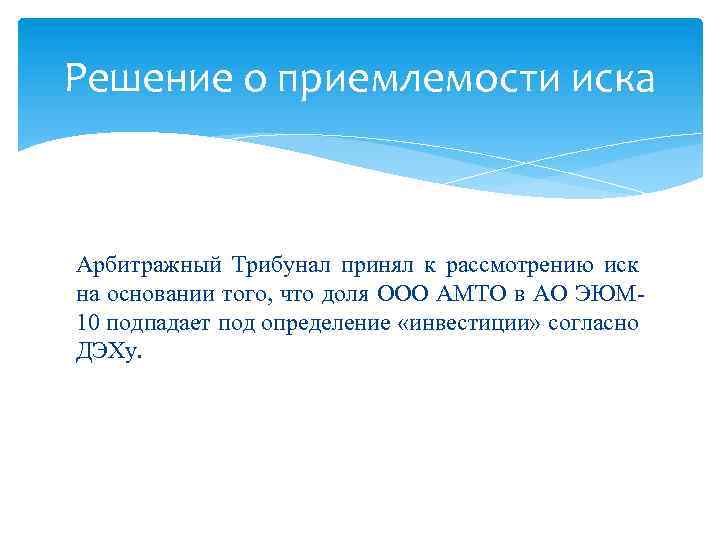 Решение о приемлемости иска

Арбитражный Трибунал принял к рассмотрению иск на основании того, что доля ООО АМТО в АО ЭЮМ-10 подпадает под определение «инвестиции» согласно ДЭХу.